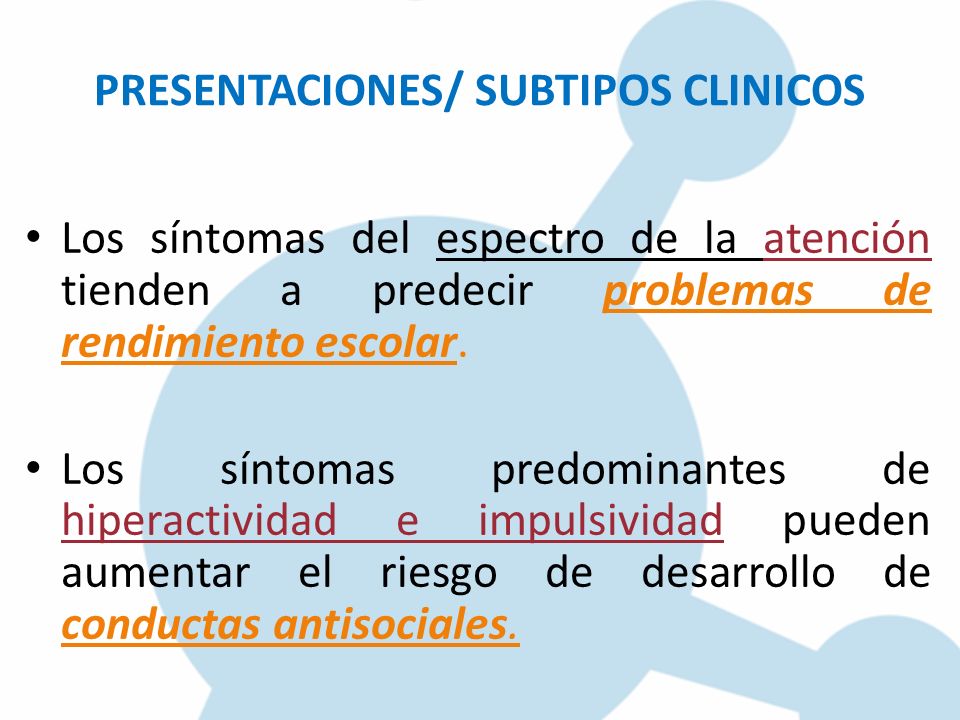 PRESENTACIONES/ SUBTIPOS CLINICOS

• Los síntomas del espectro de la atención tienden a predecir problemas de rendimiento escolar.

• Los síntomas predominantes de hiperactividad e impulsividad pueden aumentar el riesgo de desarrollo de conductas antisociales.